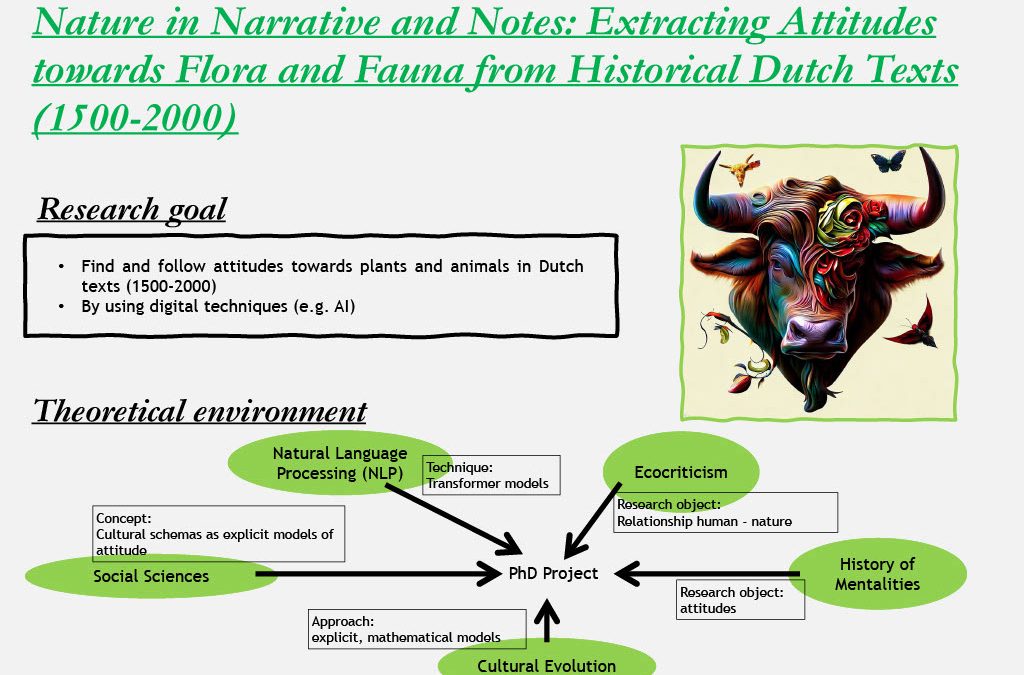 Nature in Narrative and Notes: Extracting Attitudes towards Flora and Fauna from Historical Dutch Texts (1500-2000)

Research goal

- Find and follow attitudes towards plants and animals in Dutch texts (1500-2000)
- By using digital techniques (e.g. AI)

Theoretical environment

Natural Language Processing (NLP)

Technique: Transformer models

Ecocriticism

Research object: Relationship human - nature

Concept: Cultural schemas as explicit models of attitude

Social Sciences

PhD Project

History of Mentalities

Research object: attitudes

Approach: explicit, mathematical models

Cultural Evolution